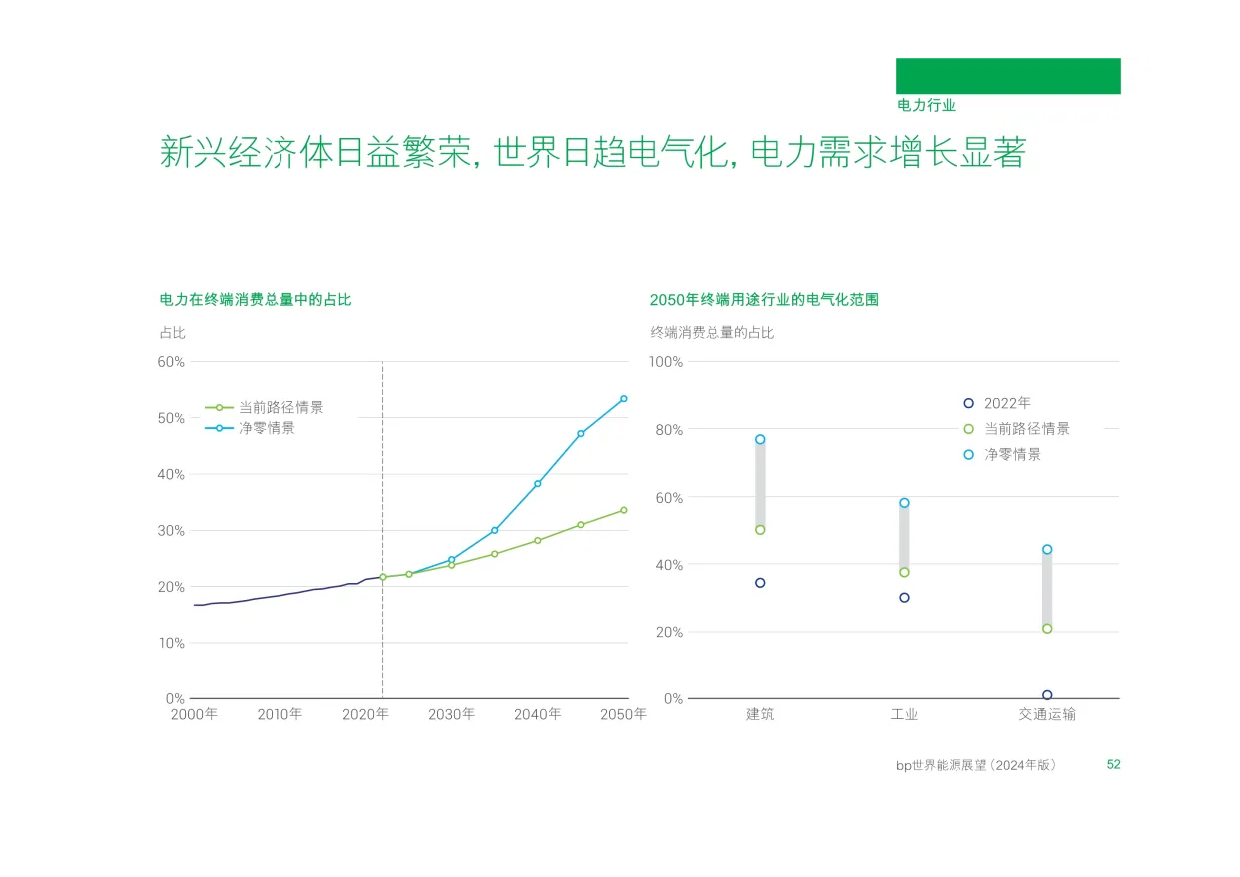 电力行业

新兴经济体日益繁荣，世界日趋电气化，电力需求增长显著

电力在终端消费总量中的占比

占比

60%
50%
40%
30%
20%
10%
0%

当前路径情景
净零情景

2000年 2010年 2020年 2030年 2040年 2050年

2050年终端用途行业的电气化范围

终端消费总量的占比

100%
80%
60%
40%
20%
0%

2022年
当前路径情景
净零情景

建筑 工业 交通运输

bp世界能源展望（2024年版） 52